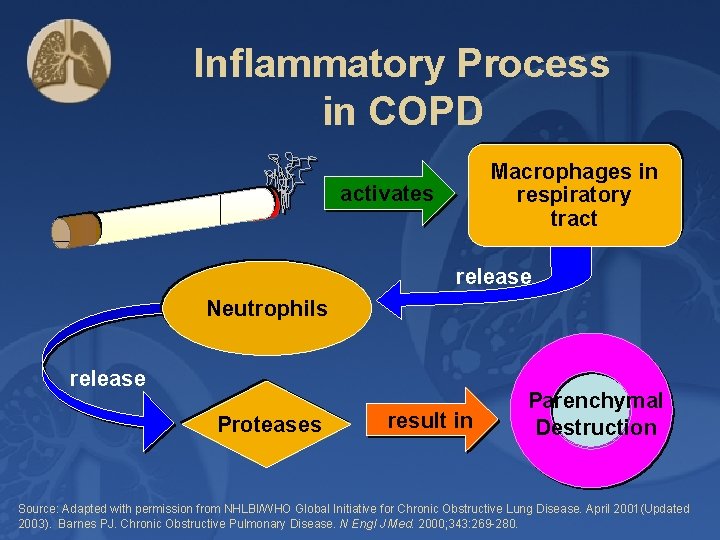 Inflammatory Process in COPD

activates

Macrophages in respiratory tract

release

Neutrophils

release

Proteases

result in

Parenchymal Destruction

Source: Adapted with permission from NHLBI/WHO Global Initiative for Chronic Obstructive Lung Disease. April 2001 (Updated 2003). Barnes PJ. Chronic Obstructive Pulmonary Disease. N Engl J Med. 2000;343:269-280.